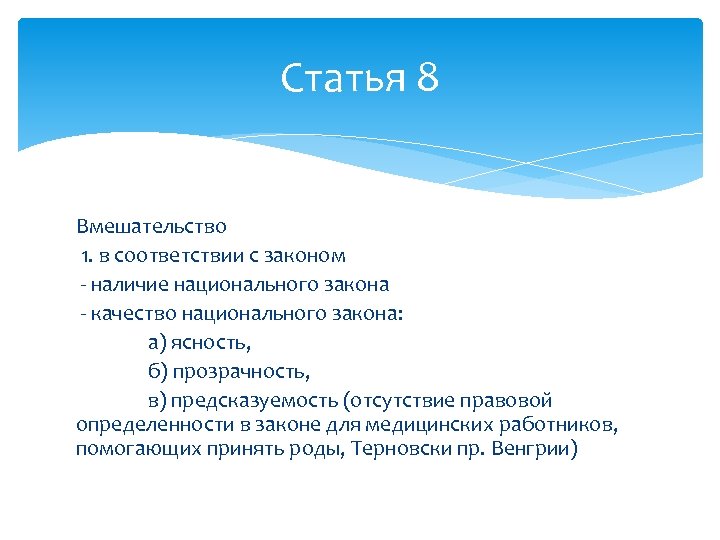 Статья 8

Вмешательство
1. в соответствии с законом
- наличие национального закона
- качество национального закона:
а) ясность,
б) прозрачность,
в) предсказуемость (отсутствие правовой определенности в законе для медицинских работников, помогающих принять роды, Терновски пр. Венгрии)